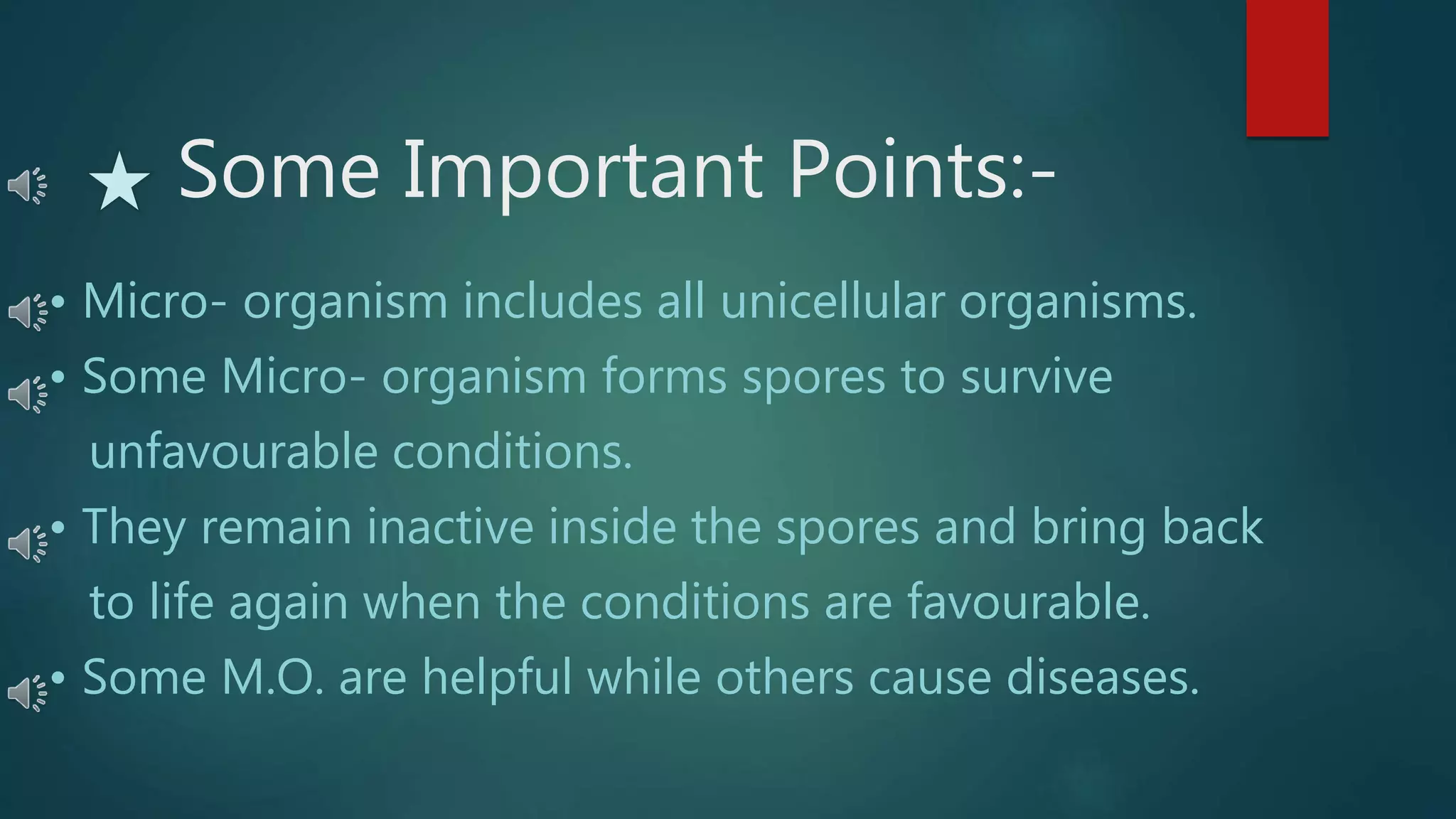 ★ Some Important Points:-

• Micro- organism includes all unicellular organisms.

• Some Micro- organism forms spores to survive unfavourable conditions.

• They remain inactive inside the spores and bring back to life again when the conditions are favourable.

• Some M.O. are helpful while others cause diseases.